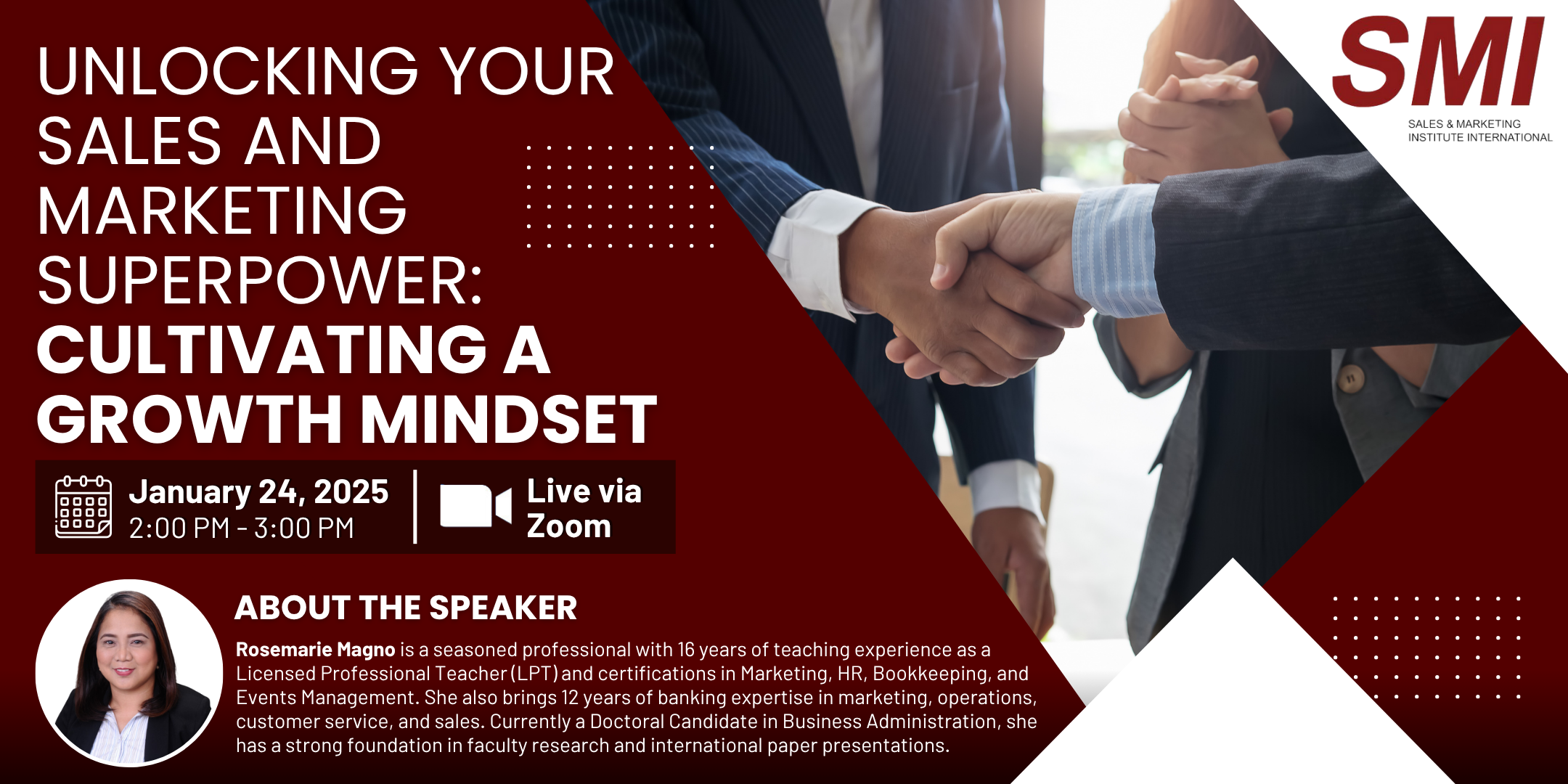 UNLOCKING YOUR SALES AND MARKETING SUPERPOWER: CULTIVATING A GROWTH MINDSET

SMI
SALES & MARKETING INSTITUTE INTERNATIONAL

January 24, 2025
2:00 PM - 3:00 PM

Live via Zoom

ABOUT THE SPEAKER

Rosemarie Magno is a seasoned professional with 16 years of teaching experience as a Licensed Professional Teacher (LPT) and certifications in Marketing, HR, Bookkeeping, and Events Management. She also brings 12 years of banking expertise in marketing, operations, customer service, and sales. Currently a Doctoral Candidate in Business Administration, she has a strong foundation in faculty research and international paper presentations.